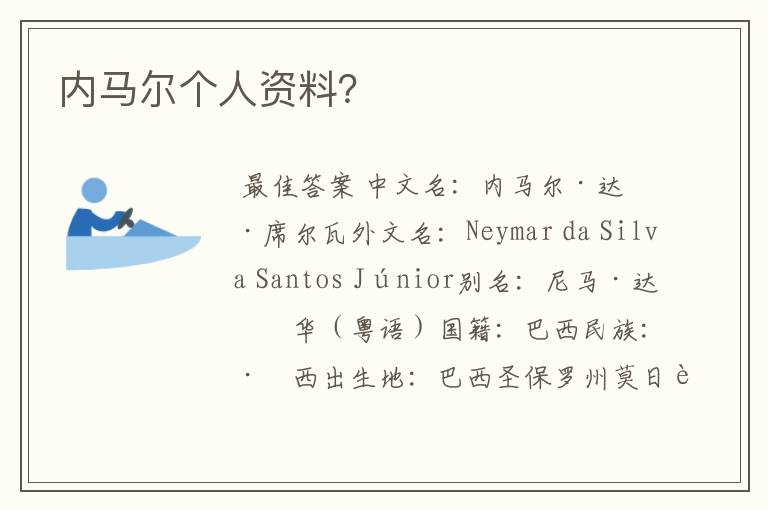 内马尔个人资料?

最佳答案 中文名：内马尔·达·席尔瓦外文名：Neymar da Silva Santos Júnior别名：尼马·达华（粤语）国籍：巴西民族：· 西出生地：巴西圣保罗州莫日è